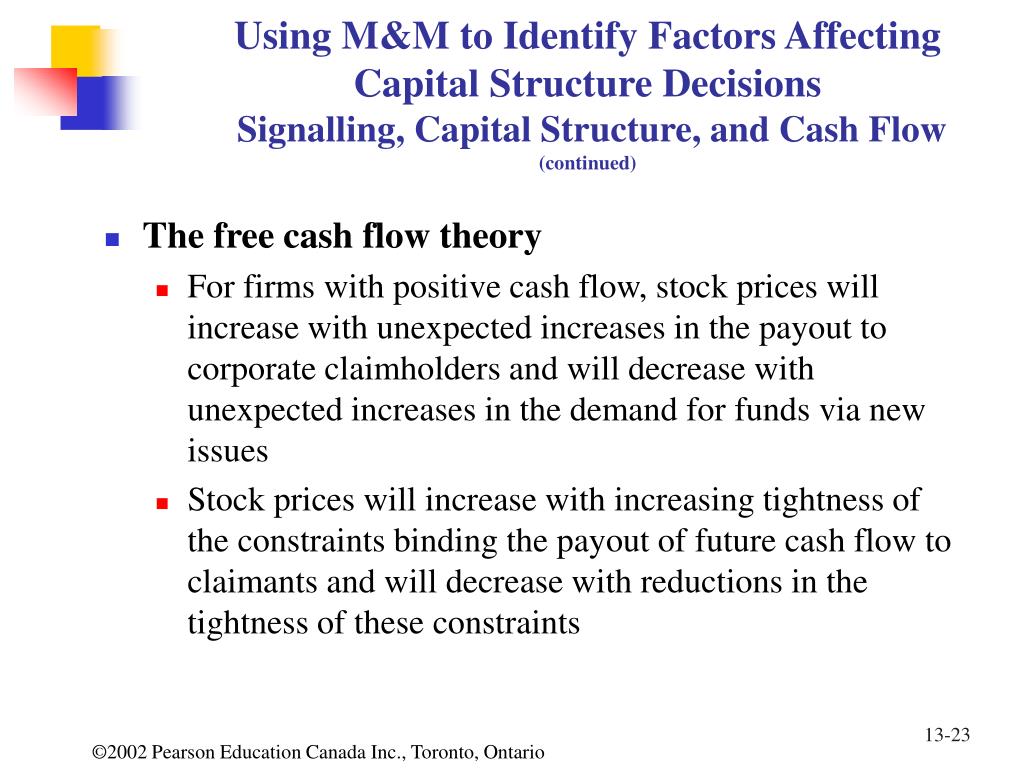 Using M&M to Identify Factors Affecting Capital Structure Decisions
Signalling, Capital Structure, and Cash Flow
(continued)

The free cash flow theory

For firms with positive cash flow, stock prices will increase with unexpected increases in the payout to corporate claimholders and will decrease with unexpected increases in the demand for funds via new issues

Stock prices will increase with increasing tightness of the constraints binding the payout of future cash flow to claimants and will decrease with reductions in the tightness of these constraints

13-23

©2002 Pearson Education Canada Inc., Toronto, Ontario